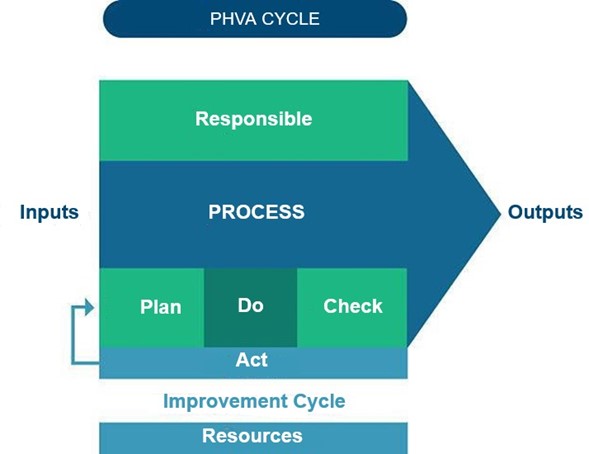 PHVA CYCLE

Responsible

Inputs

PROCESS

Outputs

Plan

Do

Check

Act

Improvement Cycle

Resources